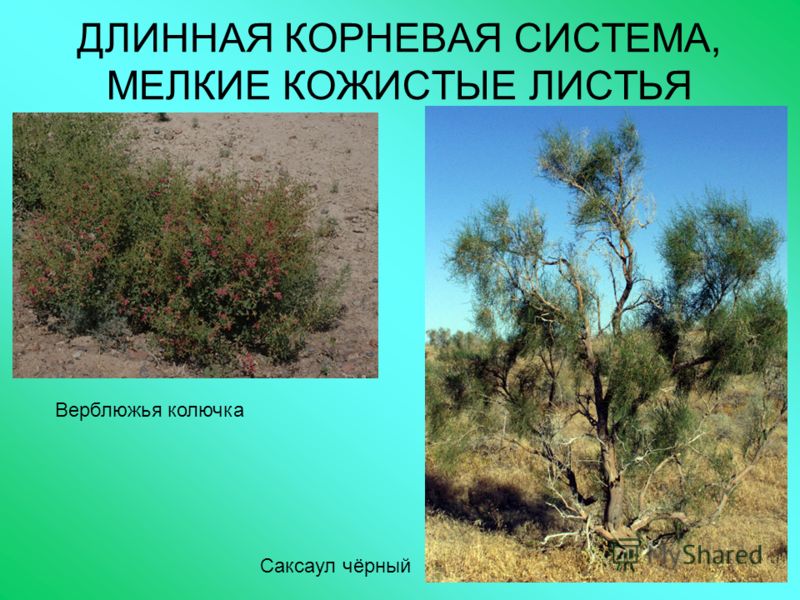 ДЛИННАЯ КОРНЕВАЯ СИСТЕМА, МЕЛКИЕ КОЖИСТЫЕ ЛИСТЬЯ

Верблюжья колючка

Саксаул чёрный

MyShared